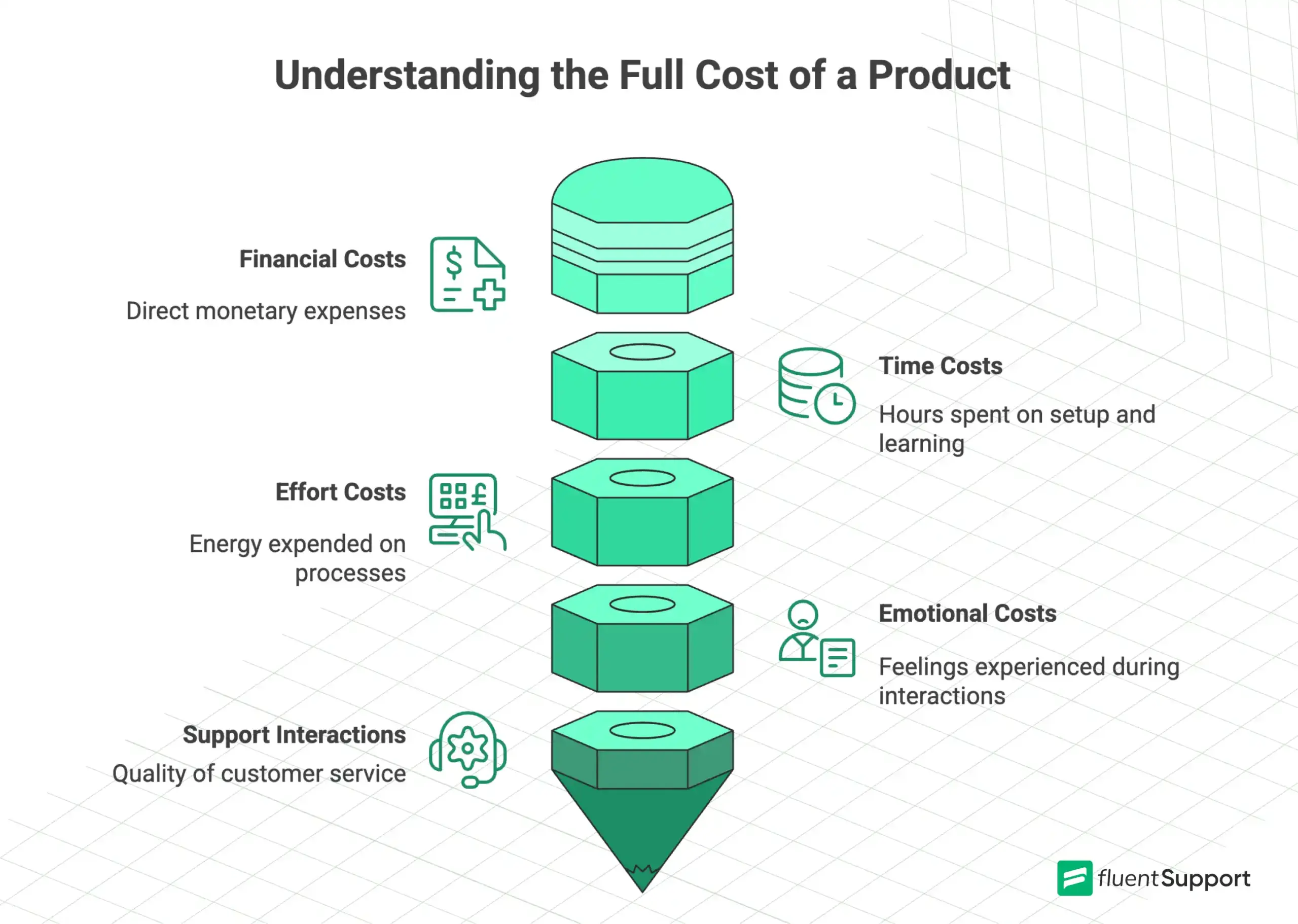 Understanding the Full Cost of a Product

Financial Costs

Direct monetary expenses

Time Costs

Hours spent on setup and learning

Effort Costs

Energy expended on processes

Emotional Costs

Feelings experienced during interactions

Support Interactions

Quality of customer service

fluentSupport